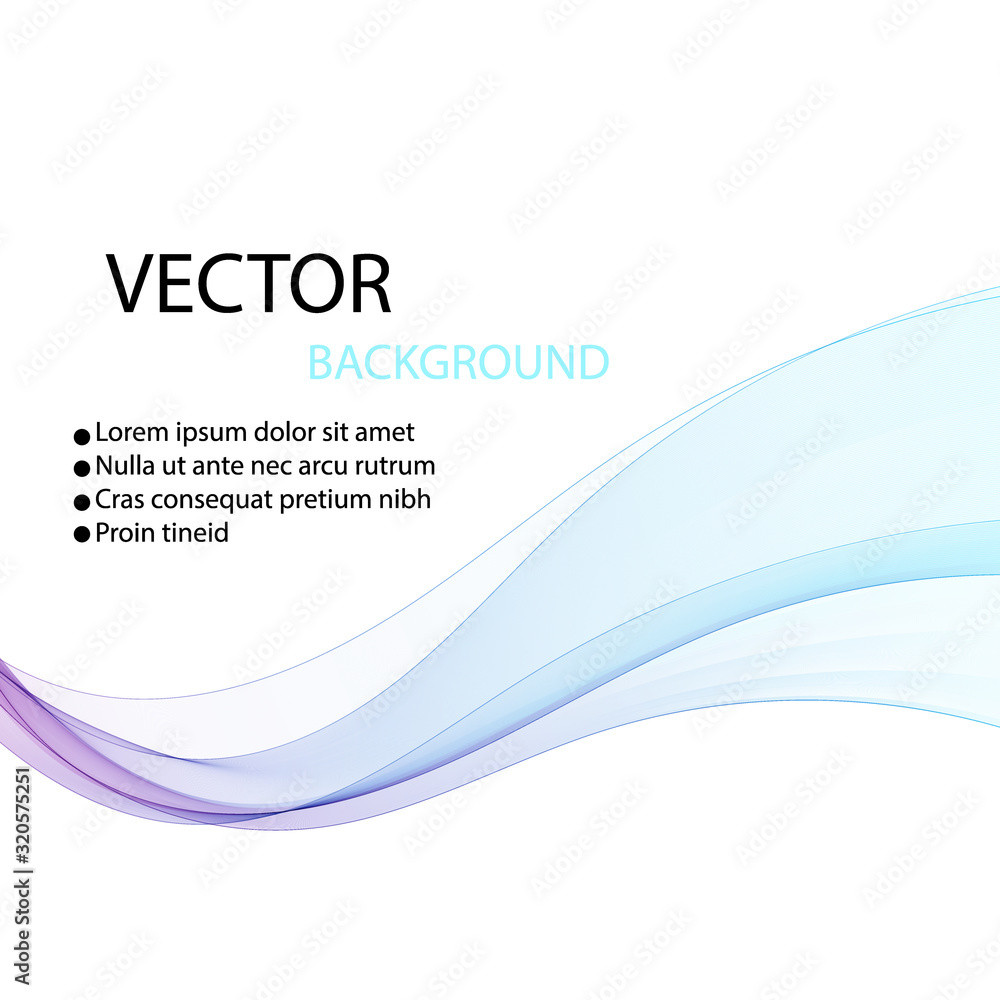 VECTOR

BACKGROUND

● Lorem ipsum dolor sit amet
● Nulla ut ante nec arcu rutrum
● Cras consequat pretium nibh
● Proin tineid

Adobe Stock | #320575251